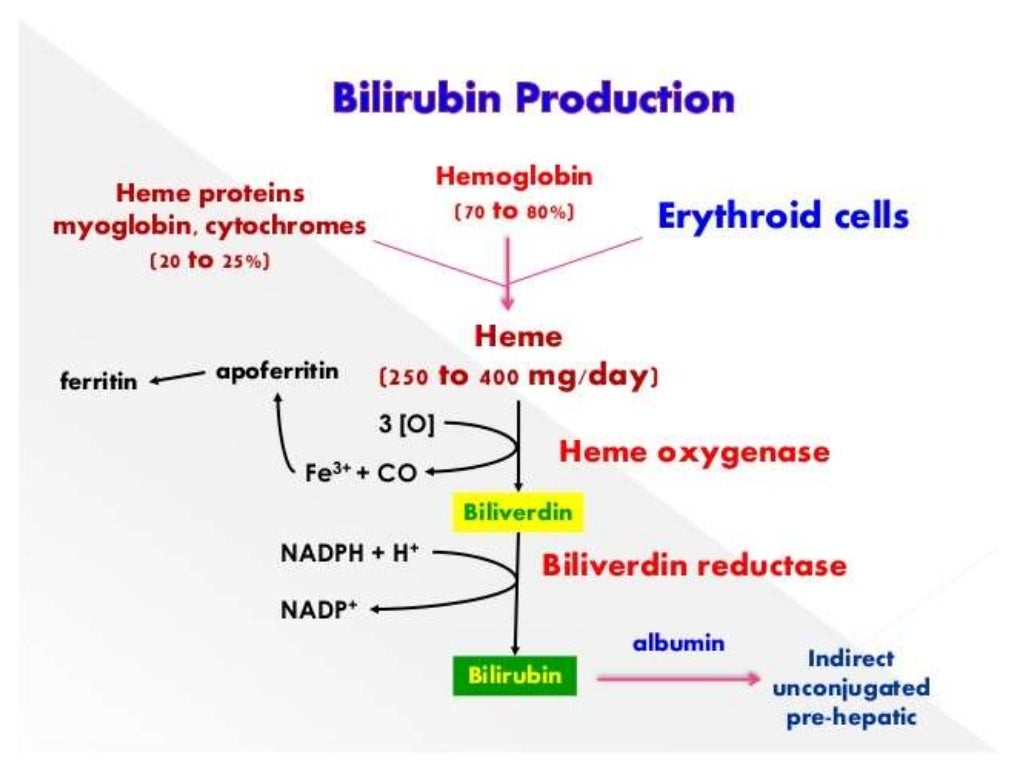 Bilirubin Production

Heme proteins myoglobin, cytochromes (20 to 25%)

Hemoglobin (70 to 80%)

Erythroid cells

Heme (250 to 400 mg/day)

ferritin

apoferritin

3 [O]

$Fe^{3+}$ + CO

Heme oxygenase

Biliverdin

NADPH + $H^+$

$NADP^+$

Biliverdin reductase

Bilirubin

albumin

Indirect unconjugated pre-hepatic